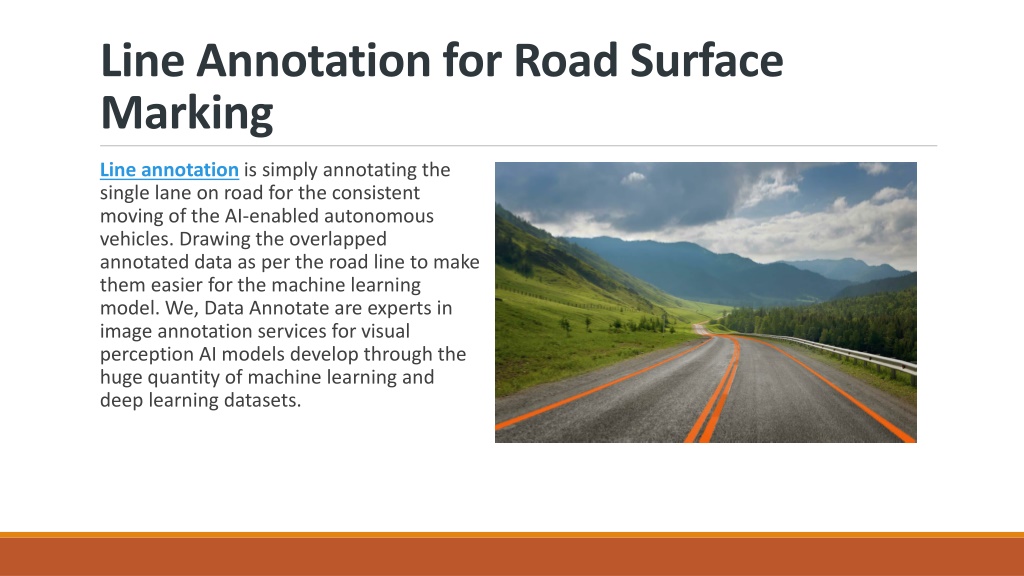 Line Annotation for Road Surface Marking

Line annotation is simply annotating the single lane on road for the consistent moving of the AI-enabled autonomous vehicles. Drawing the overlapped annotated data as per the road line to make them easier for the machine learning model. We, Data Annotate are experts in image annotation services for visual perception AI models develop through the huge quantity of machine learning and deep learning datasets.